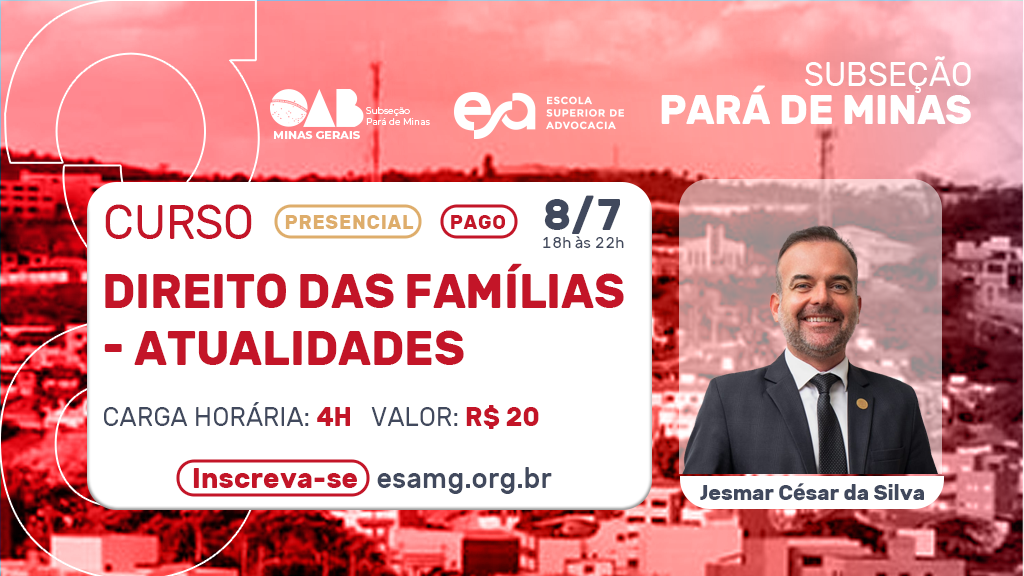 OAB MINAS GERAIS Subseção Pará de Minas

esa ESCOLA SUPERIOR DE ADVOCACIA

SUBSEÇÃO PARÁ DE MINAS

CURSO PRESENCIAL PAGO 8/7 18h às 22h

DIREITO DAS FAMÍLIAS - ATUALIDADES

CARGA HORÁRIA: 4H VALOR: R$ 20

Inscreva-se esamg.org.br

Jesmar César da Silva